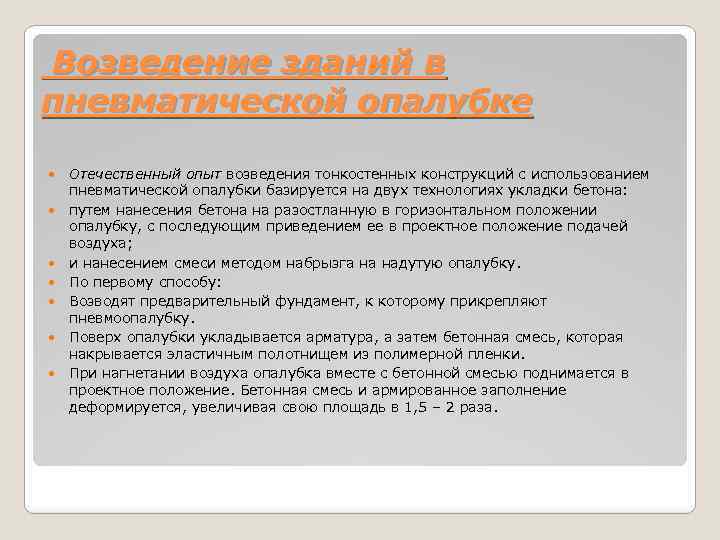 Возведение зданий в пневматической опалубке

Отечественный опыт возведения тонкостенных конструкций с использованием пневматической опалубки базируется на двух технологиях укладки бетона:

путем нанесения бетона на разостланную в горизонтальном положении опалубку, с последующим приведением ее в проектное положение подачей воздуха;

и нанесением смеси методом набрызга на надутую опалубку.

По первому способу:

Возводят предварительный фундамент, к которому прикрепляют пневмоопалубку.

Поверх опалубки укладывается арматура, а затем бетонная смесь, которая накрывается эластичным полотнищем из полимерной пленки.

При нагнетании воздуха опалубка вместе с бетонной смесью поднимается в проектное положение. Бетонная смесь и армированное заполнение деформируется, увеличивая свою площадь в 1,5 – 2 раза.